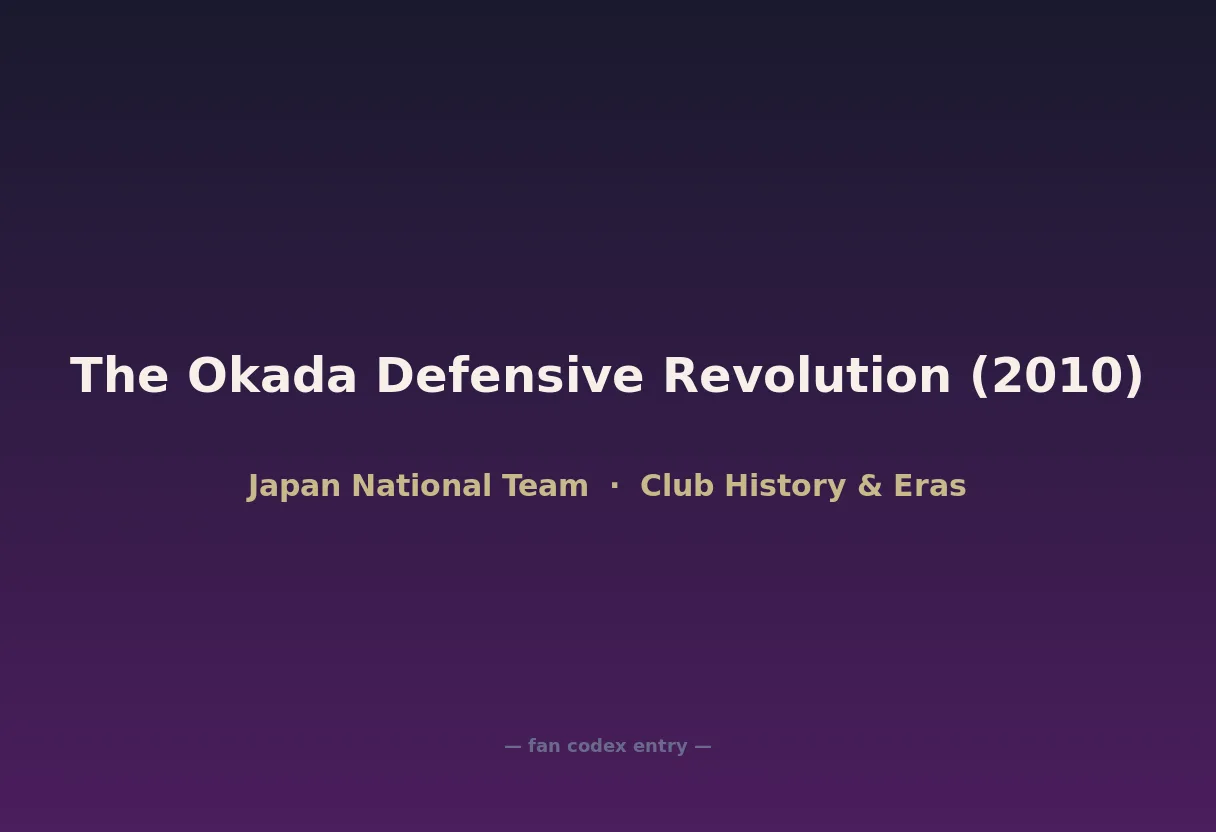 The Okada Defensive Revolution (2010)

Japan National Team · Club History & Eras

— fan codex entry —